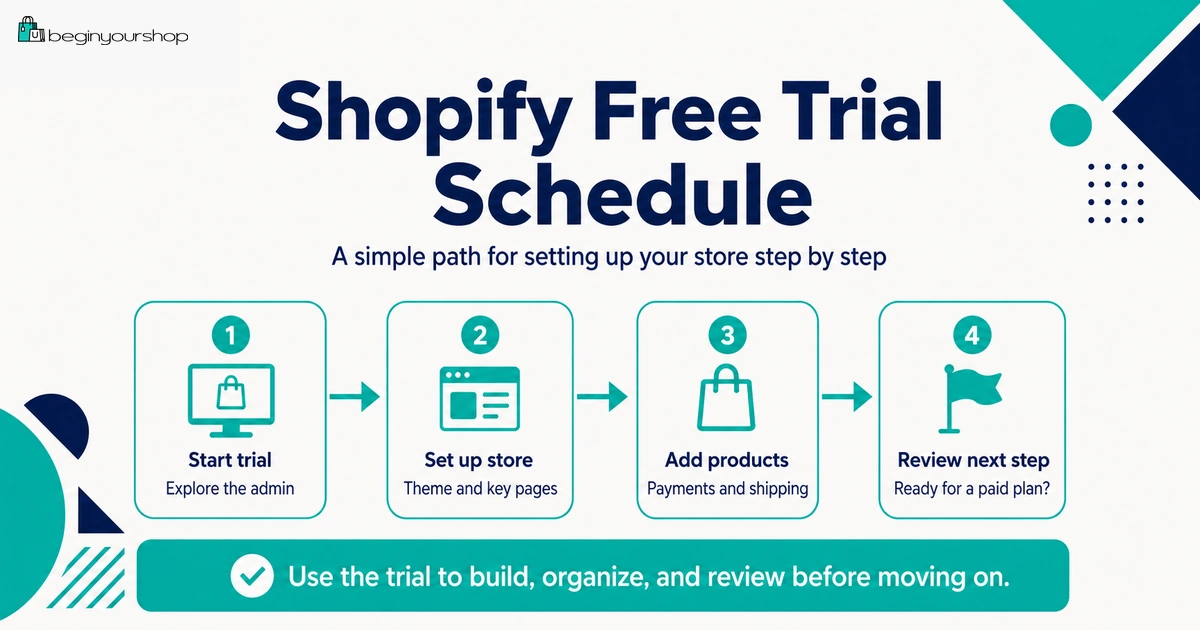 beginyourshop

Shopify Free Trial Schedule

A simple path for setting up your store step by step

1
Start trial
Explore the admin

2
Set up store
Theme and key pages

3
Add products
Payments and shipping

4
Review next step
Ready for a paid plan?

Use the trial to build, organize, and review before moving on.